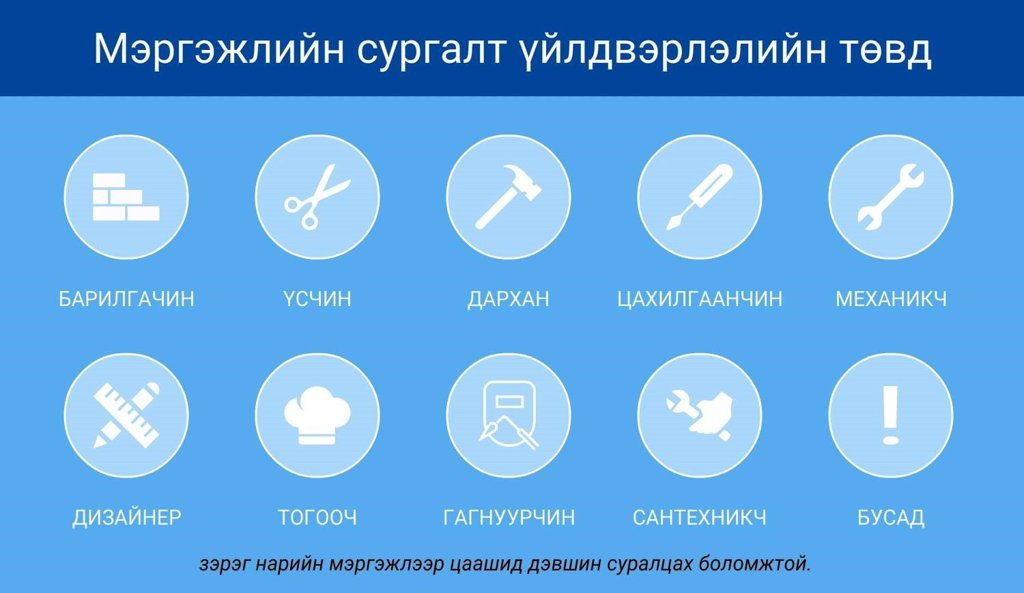 Мэргэжлийн сургалт үйлдвэрлэлийн төвд

БАРИЛГАЧИН
ҮСЧИН
ДАРХАН
ЦАХИЛГААНЧИН
МЕХАНИКЧ

ДИЗАЙНЕР
ТОГООЧ
ГАГНУУРЧИН
САНТЕХНИКЧ
БУСАД

зэрэг нарийн мэргэжлээр цаашид дэвшин суралцах боломжтой.